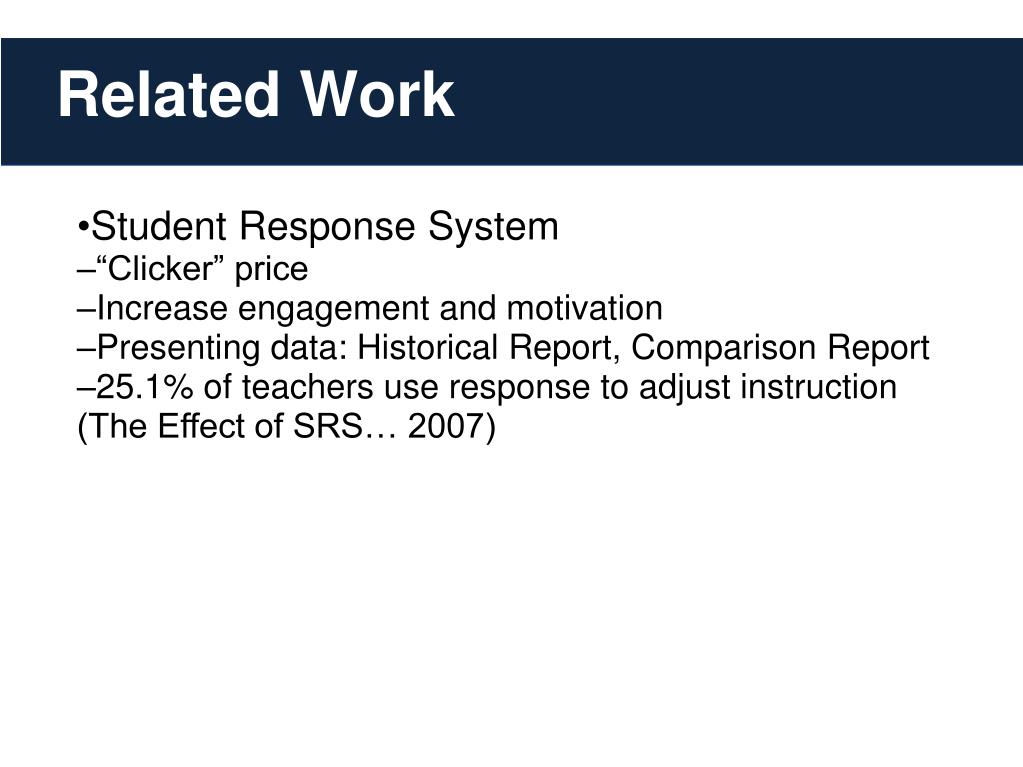 Related Work

•Student Response System
–“Clicker” price
–Increase engagement and motivation
–Presenting data: Historical Report, Comparison Report
–25.1% of teachers use response to adjust instruction (The Effect of SRS… 2007)